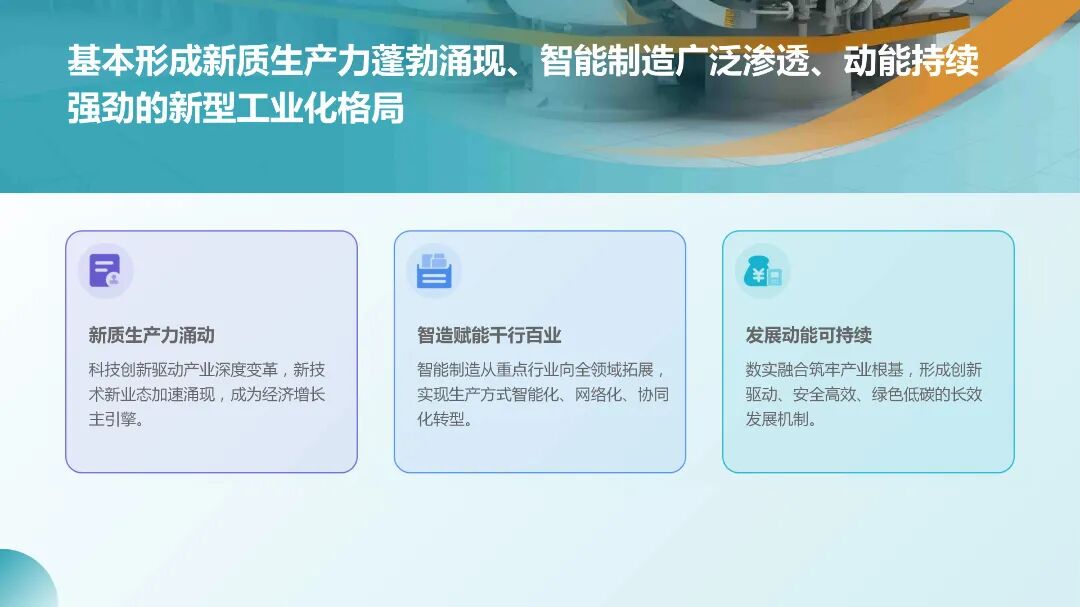 基本形成新质生产力蓬勃涌现、智能制造广泛渗透、动能持续强劲的新型工业化格局

新质生产力涌动

科技创新驱动产业深度变革，新技术新业态加速涌现，成为经济增长主引擎。

智造赋能千行百业

智能制造从重点行业向全领域拓展，实现生产方式智能化、网络化、协同化转型。

发展动能可持续

数实融合筑牢产业根基，形成创新驱动、安全高效、绿色低碳的长效发展机制。